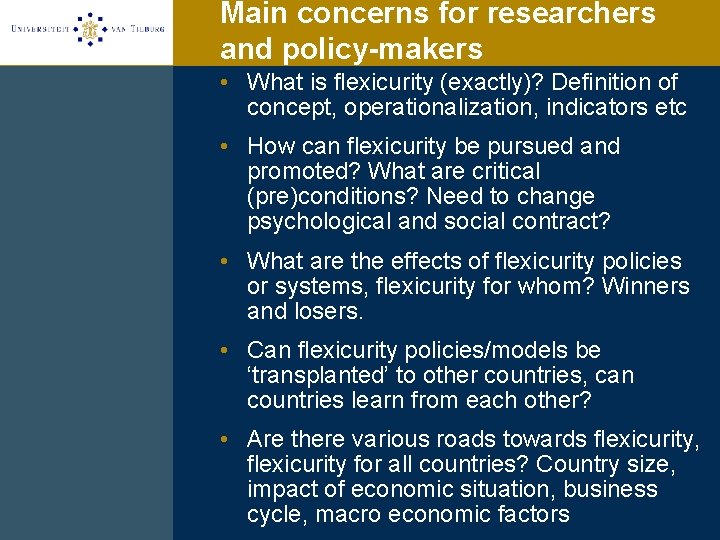 UNIVERSITEIT VAN TILBURG

Main concerns for researchers and policy-makers

• What is flexicurity (exactly)? Definition of concept, operationalization, indicators etc

• How can flexicurity be pursued and promoted? What are critical (pre)conditions? Need to change psychological and social contract?

• What are the effects of flexicurity policies or systems, flexicurity for whom? Winners and losers.

• Can flexicurity policies/models be ‘transplanted’ to other countries, can countries learn from each other?

• Are there various roads towards flexicurity, flexicurity for all countries? Country size, impact of economic situation, business cycle, macro economic factors